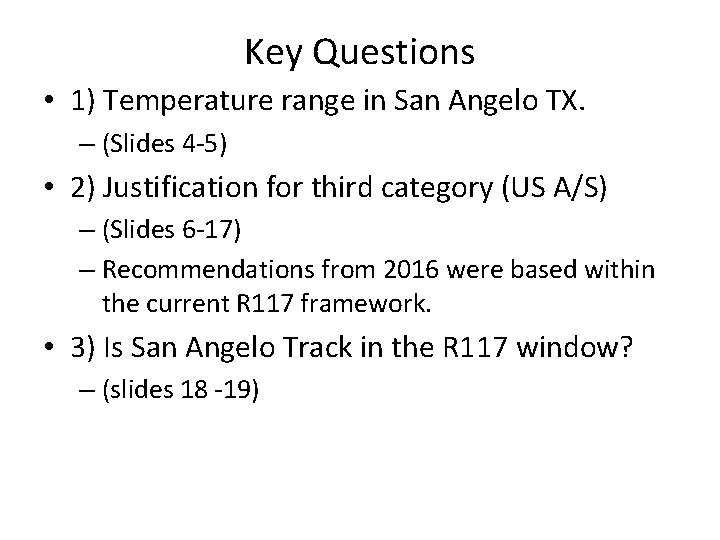 Key Questions

• 1) Temperature range in San Angelo TX.
– (Slides 4-5)

• 2) Justification for third category (US A/S)
– (Slides 6-17)
– Recommendations from 2016 were based within the current R117 framework.

• 3) Is San Angelo Track in the R117 window?
– (slides 18 -19)